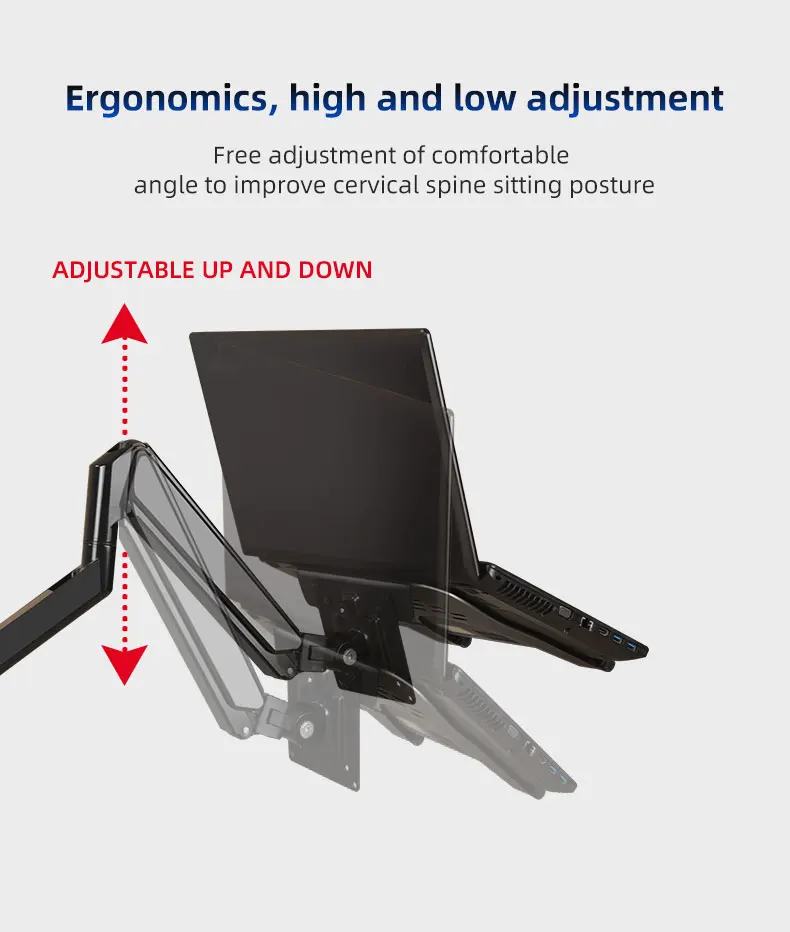 Ergonomics, high and low adjustment

Free adjustment of comfortable angle to improve cervical spine sitting posture

ADJUSTABLE UP AND DOWN